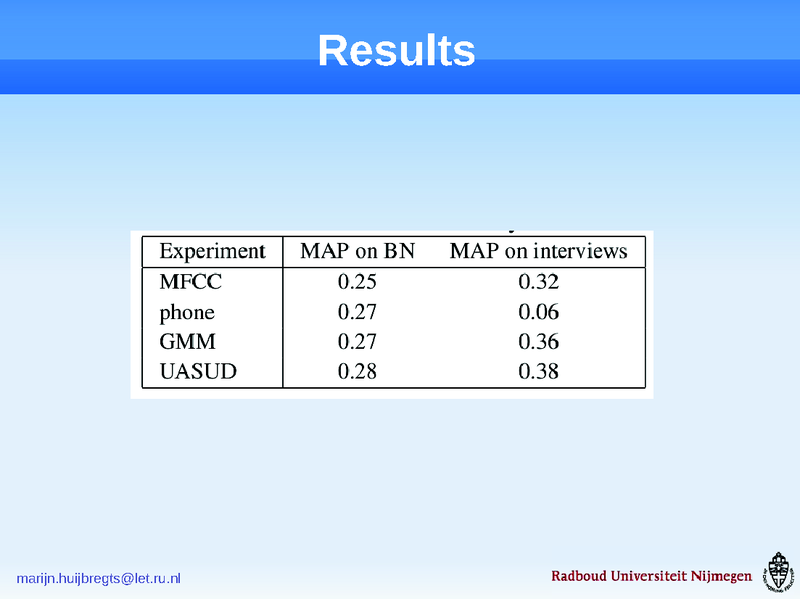 Results

| Experiment | MAP on BN | MAP on interviews |
|---|---|---|
| MFCC | 0.25 | 0.32 |
| phone | 0.27 | 0.06 |
| GMM | 0.27 | 0.36 |
| UASUD | 0.28 | 0.38 |

marijn.huijbregts@let.ru.nl

Radboud Universiteit Nijmegen